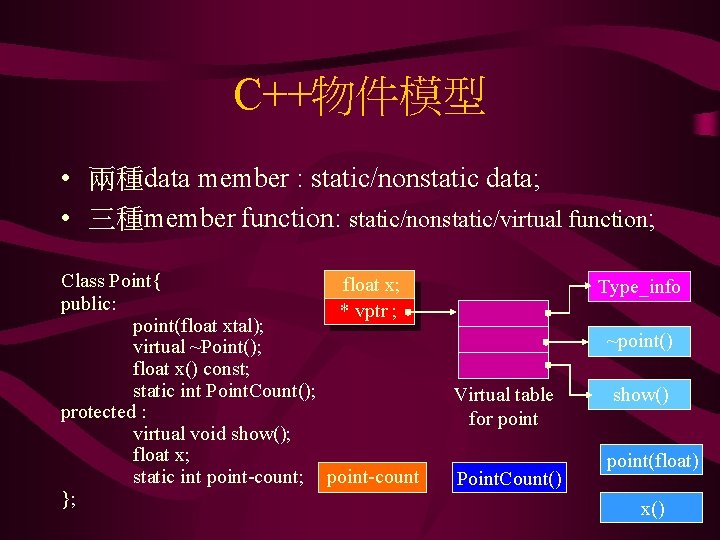 C++物件模型

• 兩種data member : static/nonstatic data;
• 三種member function: static/nonstatic/virtual function;

Class Point{
public:
point(float xtal);
virtual ~Point();
float x() const;
static int PointCount();
protected :
virtual void show();
float x;
static int point-count;
};

float x;
* vptr ;

Virtual table for point

Type_info
~point()
show()

point-count
PointCount()
point(float)
x()